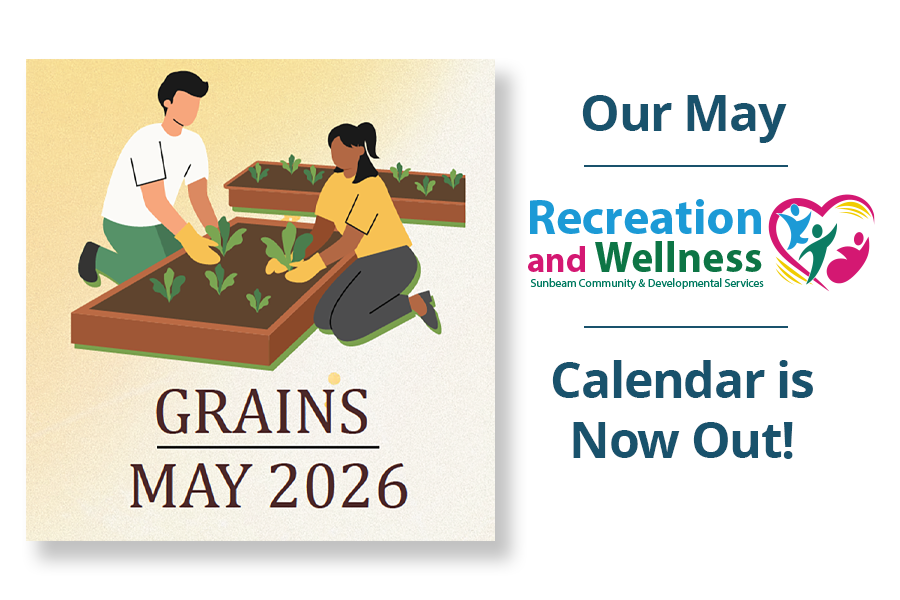 GRAINS
MAY 2026

Our May

Recreation and Wellness
Sunbeam Community & Developmental Services

Calendar is Now Out!